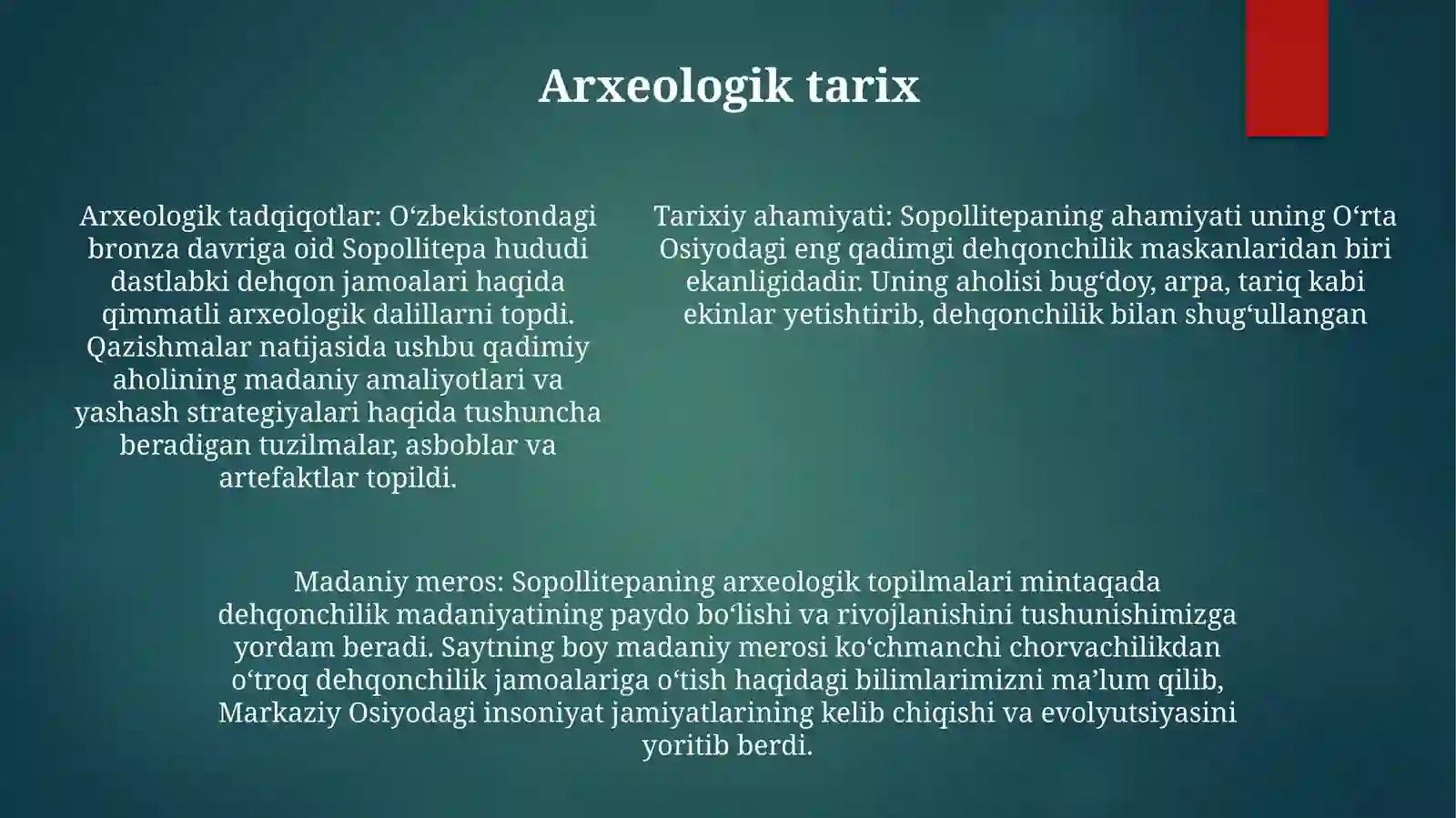 Arxeologik tarix

Arxeologik tadqiqotlar: O‘zbekistondagi bronza davriga oid Sopollitepa hududi dastlabki dehqon jamoalari haqida qimmatli arxeologik dalillarni topdi. Qazishmalar natijasida ushbu qadimiy aholining madaniy amaliyotlari va yashash strategiyalari haqida tushuncha beradigan tuzilmalar, asboblar va artefaktlar topildi.

Tarixiy ahamiyati: Sopollitepaning ahamiyati uning O‘rta Osiyodagi eng qadimgi dehqonchilik maskanlaridan biri ekanligidadir. Uning aholisi bug‘doy, arpa, tariq kabi ekinlar yetishtirib, dehqonchilik bilan shug‘ullangan

Madaniy meros: Sopollitepaning arxeologik topilmalari mintaqada dehqonchilik madaniyatining paydo bo‘lishi va rivojlanishini tushunishimizga yordam beradi. Saytning boy madaniy merosi ko‘chmanchi chorvachilikdan o‘troq dehqonchilik jamoalariga o‘tish haqidagi bilimlarimizni ma’lum qilib, Markaziy Osiyodagi insoniyat jamiyatlarining kelib chiqishi va evolyutsiyasini yoritib berdi.